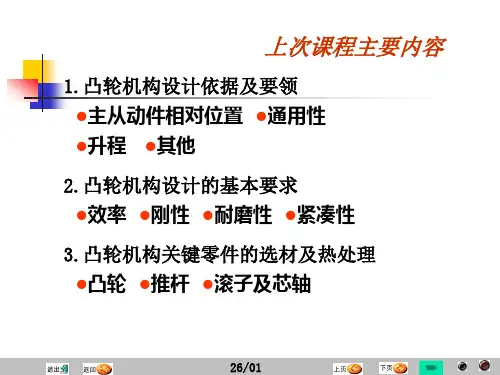 上次课程主要内容

1. 凸轮机构设计依据及要领

●主从动件相对位置 ●通用性

●升程 ●其他

2. 凸轮机构设计的基本要求

●效率 ●刚性 ●耐磨性 ●紧凑性

3. 凸轮机构关键零件的选材及热处理

●凸轮 ●推杆 ●滚子及芯轴

退出 返回 26/01 上页 下页